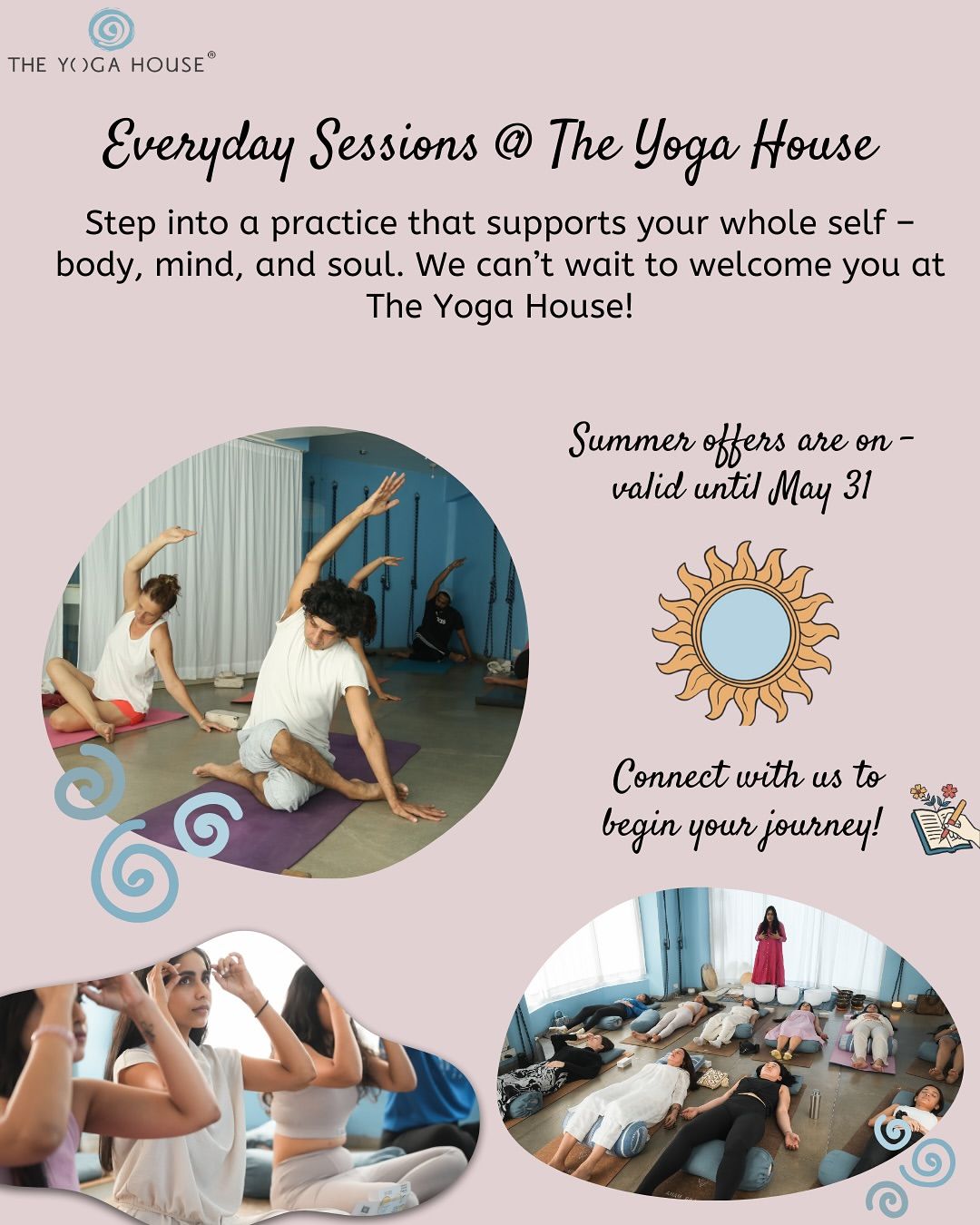 THE YOGA HOUSE®

Everyday Sessions @ The Yoga House

Step into a practice that supports your whole self – body, mind, and soul. We can't wait to welcome you at The Yoga House!

Summer offers are on – valid until May 31

Connect with us to begin your journey!